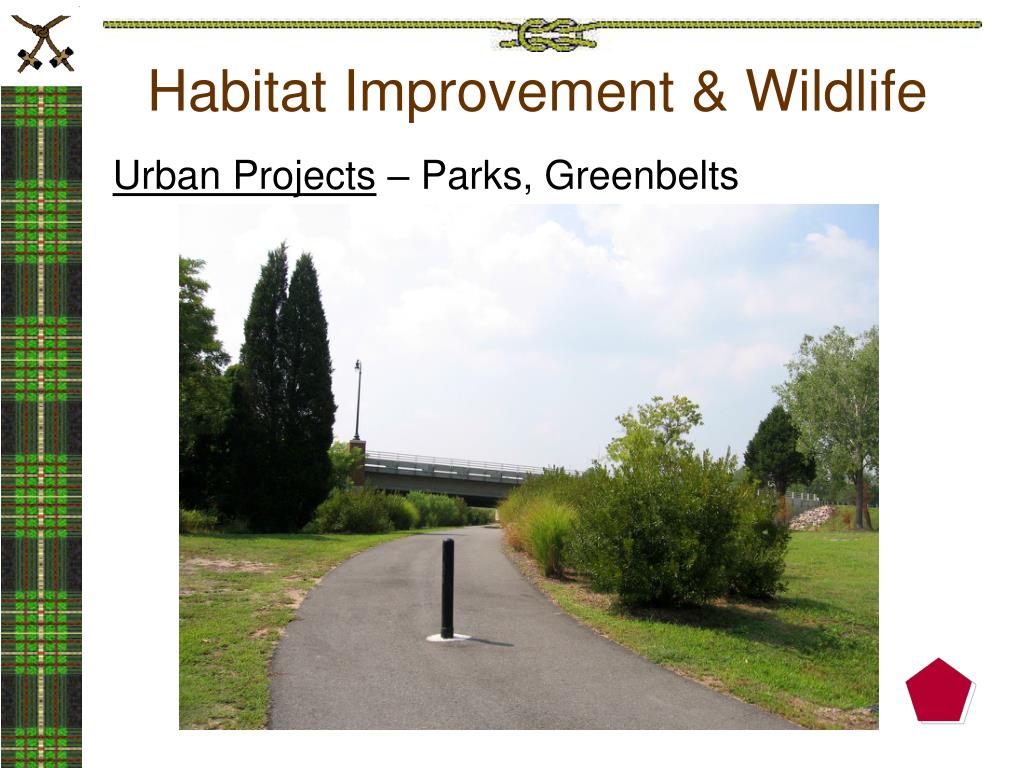 Habitat Improvement & Wildlife

Urban Projects – Parks, Greenbelts